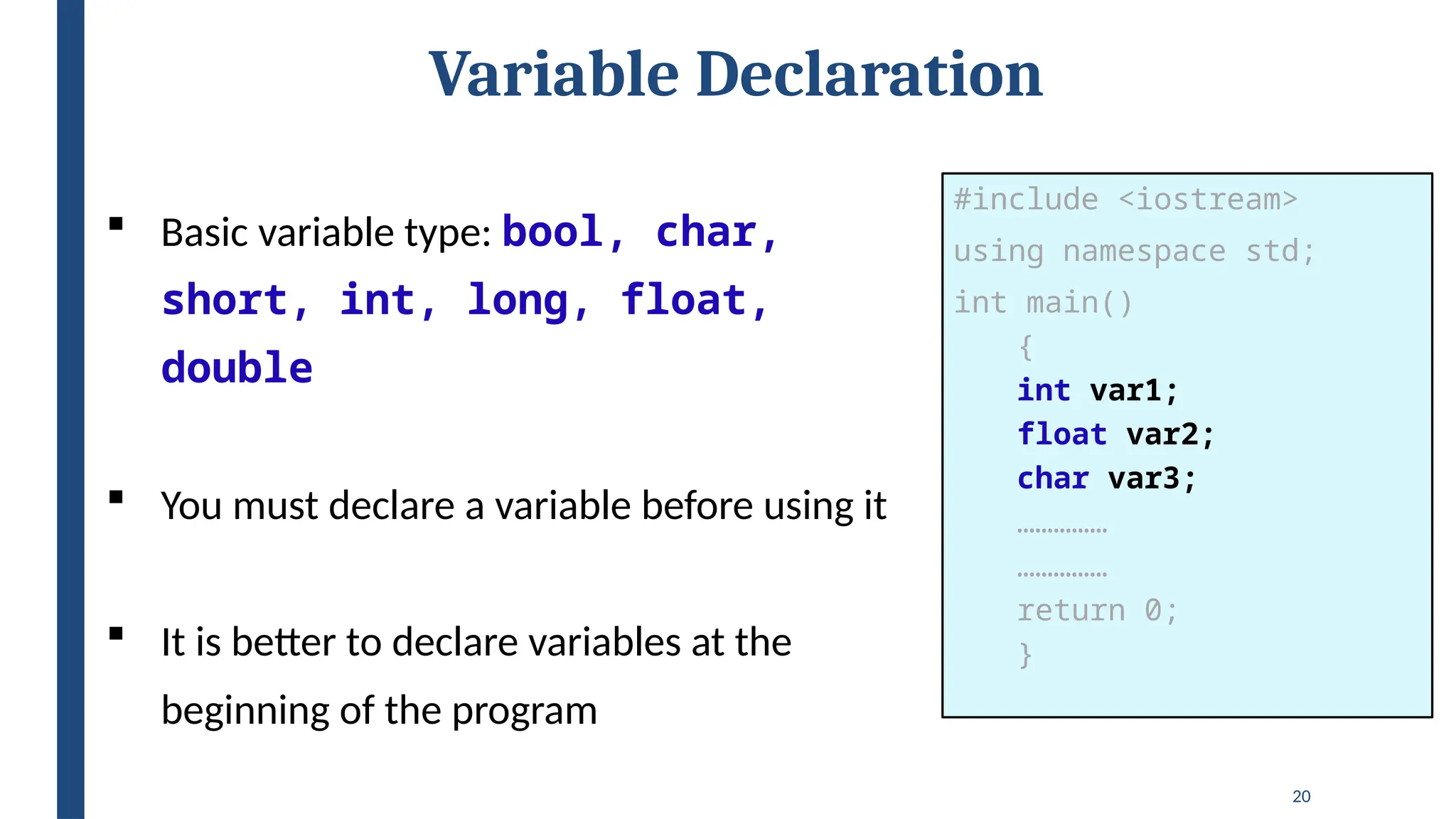 Variable Declaration

▪ Basic variable type: bool, char, short, int, long, float, double

▪ You must declare a variable before using it

▪ It is better to declare variables at the beginning of the program

#include <iostream>
using namespace std;
int main()
{
int var1;
float var2;
char var3;
……………
……………
return 0;
}

20